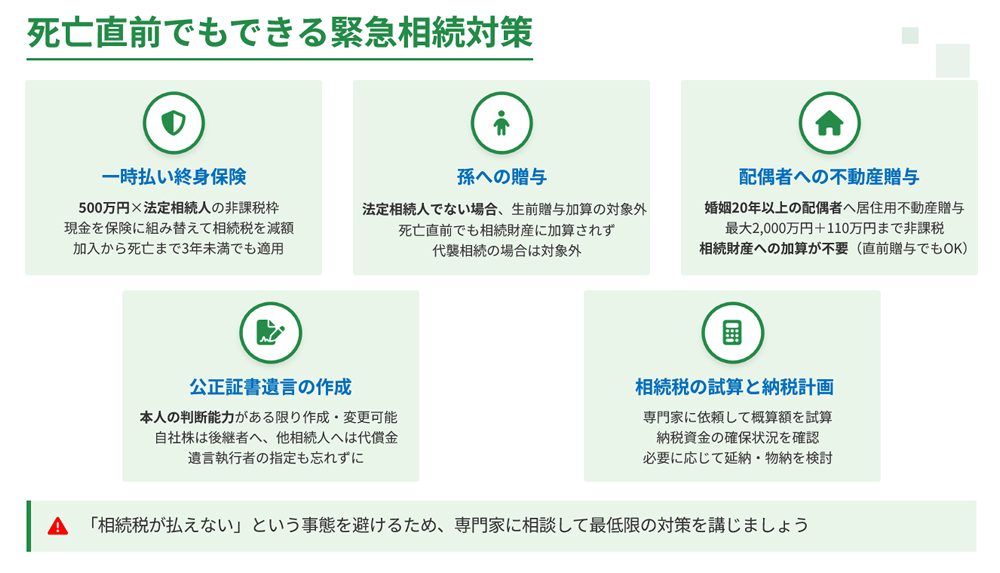 死亡直前でもできる緊急相続対策

一時払い終身保険

500万円×法定相続人の非課税枠
現金を保険に組み替えて相続税を減額
加入から死亡まで3年未満でも適用

孫への贈与

法定相続人でない場合、生前贈与加算の対象外
死亡直前でも相続財産に加算されず
代襲相続の場合は対象外

配偶者への不動産贈与

婚姻20年以上の配偶者へ居住用不動産贈与
最大2,000万円＋110万円まで非課税
相続財産への加算が不要（直前贈与でもOK）

公正証書遺言の作成

本人の判断能力がある限り作成・変更可能
自社株は後継者へ、他相続人へは代償金
遺言執行者の指定も忘れずに

相続税の試算と納税計画

専門家に依頼して概算額を試算
納税資金の確保状況を確認
必要に応じて延納・物納を検討

「相続税が払えない」という事態を避けるため、専門家に相談して最低限の対策を講じましょう